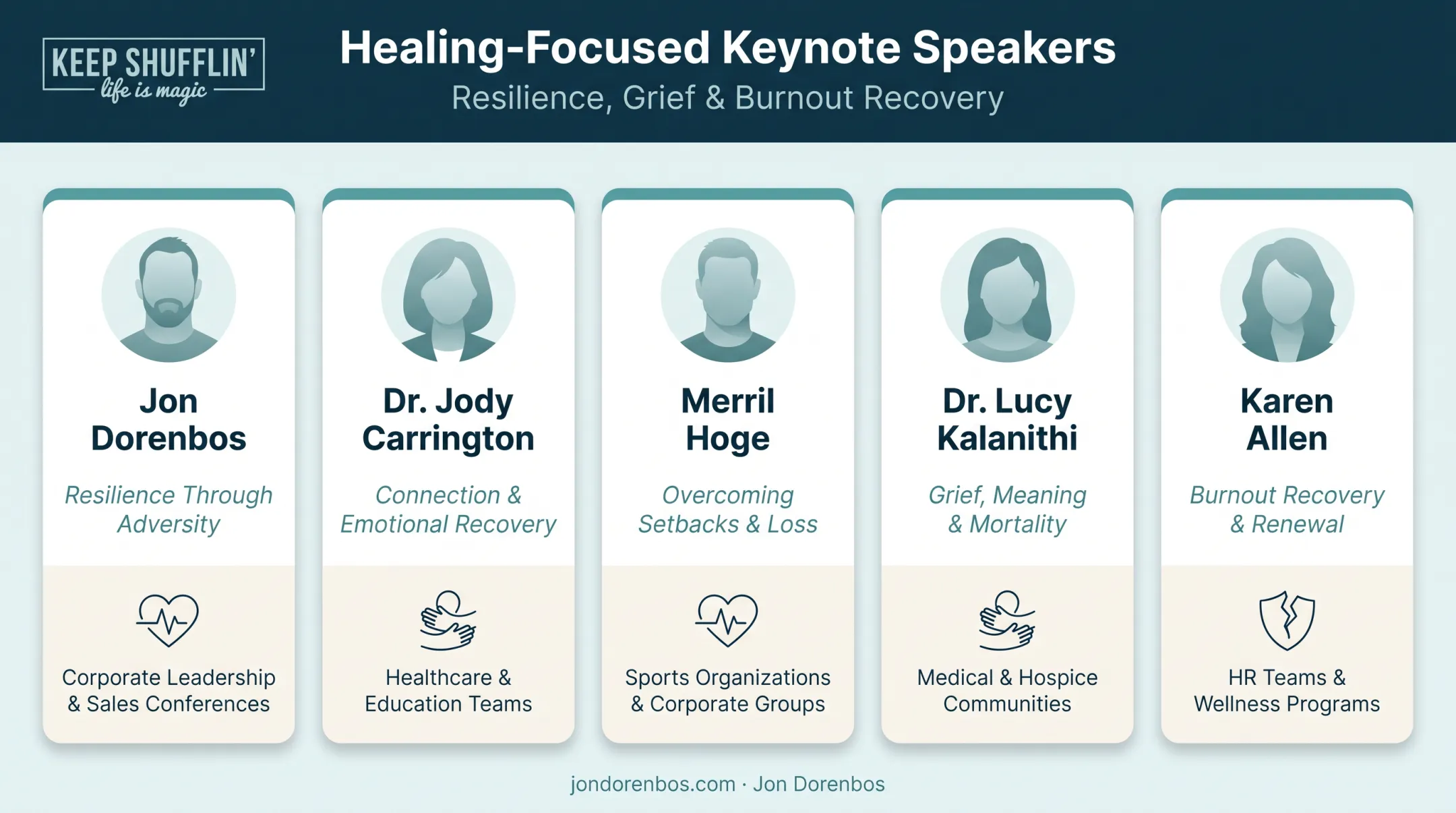 KEEP SHUFFLIN'
life is magic

Healing-Focused Keynote Speakers
Resilience, Grief & Burnout Recovery

Jon Dorenbos
Resilience Through Adversity
Corporate Leadership & Sales Conferences

Dr. Jody Carrington
Connection & Emotional Recovery
Healthcare & Education Teams

Merril Hoge
Overcoming Setbacks & Loss
Sports Organizations & Corporate Groups

Dr. Lucy Kalanithi
Grief, Meaning & Mortality
Medical & Hospice Communities

Karen Allen
Burnout Recovery & Renewal
HR Teams & Wellness Programs

jondorenbos.com · Jon Dorenbos